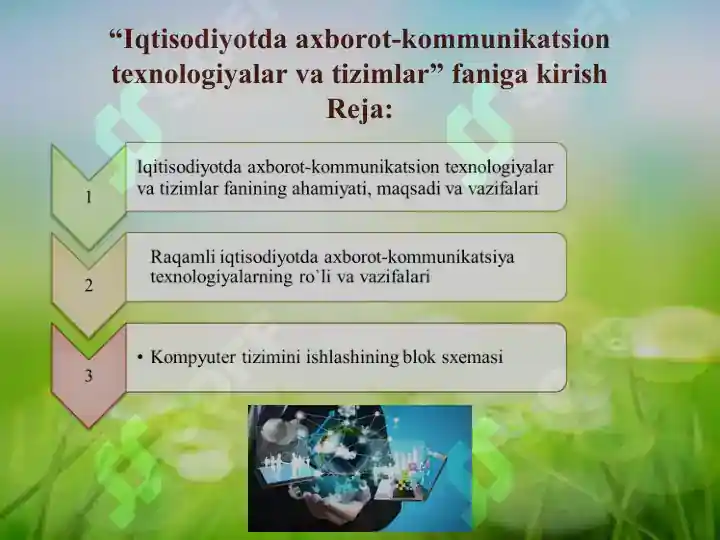 “Iqtisodiyotda axborot-kommunikatsion texnologiyalar va tizimlar” faniga kirish
Reja:

1

Iqtisodiyotda axborot-kommunikatsion texnologiyalar va tizimlar fanining ahamiyati, maqsadi va vazifalari

2

Raqamli iqtisodiyotda axborot-kommunikatsiya texnologiyalarning ro`li va vazifalari

3

• Kompyuter tizimini ishlashining blok sxemasi